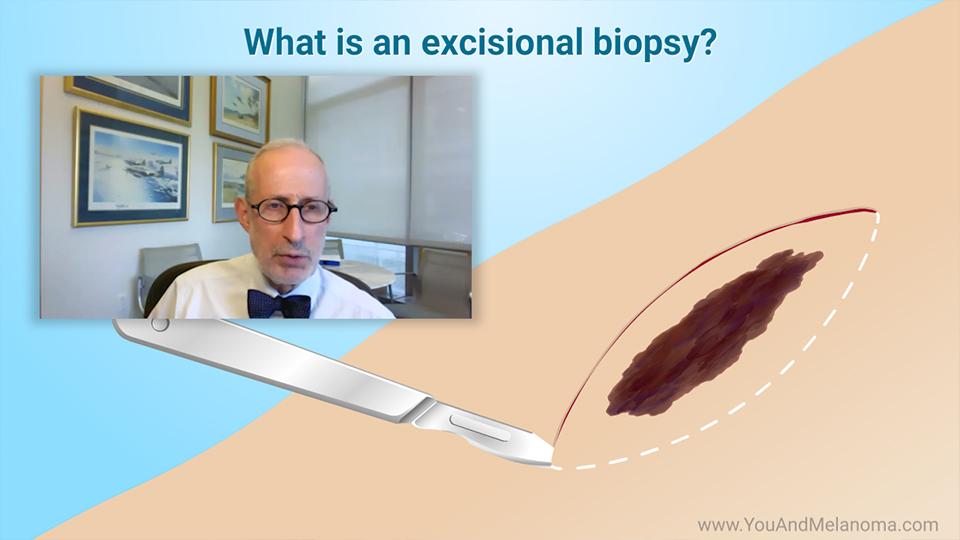 What is an excisional biopsy?

www.YouAndMelanoma.com